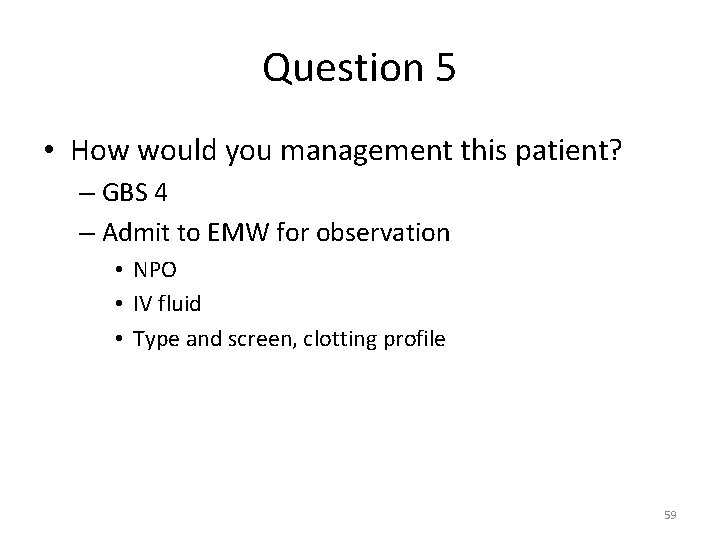 Question 5

• How would you management this patient?
  – GBS 4
  – Admit to EMW for observation
    • NPO
    • IV fluid
    • Type and screen, clotting profile

59